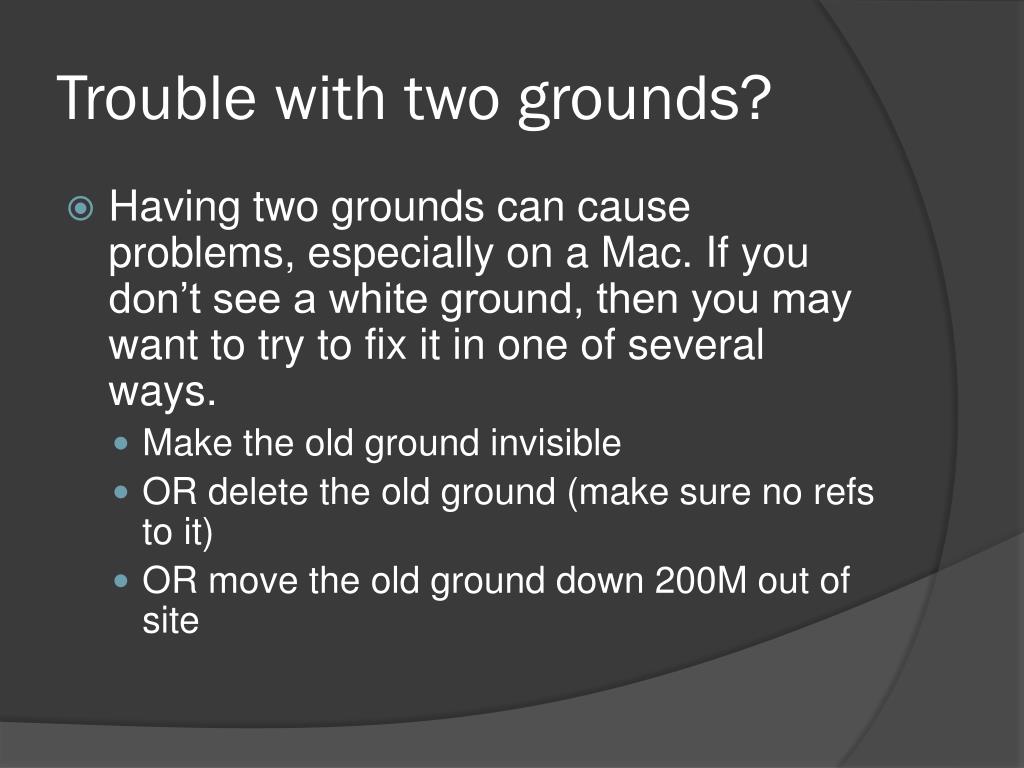 Trouble with two grounds?

Having two grounds can cause problems, especially on a Mac. If you don’t see a white ground, then you may want to try to fix it in one of several ways.

Make the old ground invisible

OR delete the old ground (make sure no refs to it)

OR move the old ground down 200M out of site